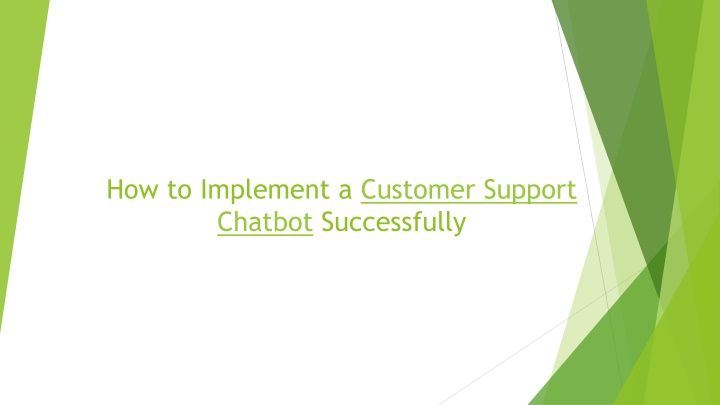 How to Implement a Customer Support Chatbot Successfully